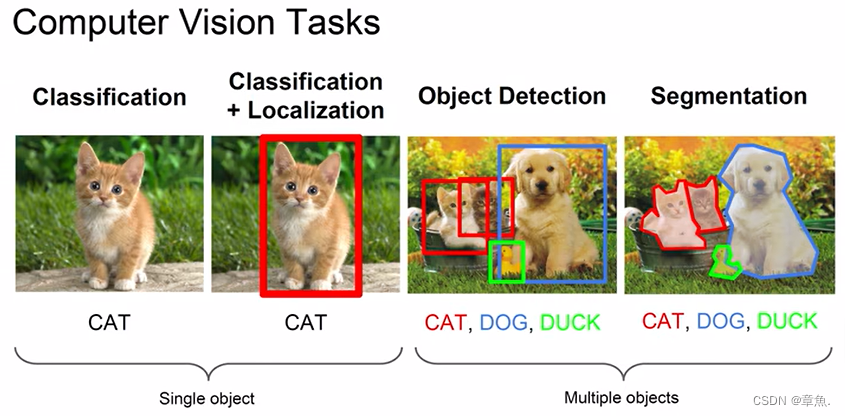 Computer Vision Tasks

Classification

Classification + Localization

Object Detection

Segmentation

CAT

CAT

CAT, DOG, DUCK

CAT, DOG, DUCK

Single object

Multiple objects

CSDN @章魚.